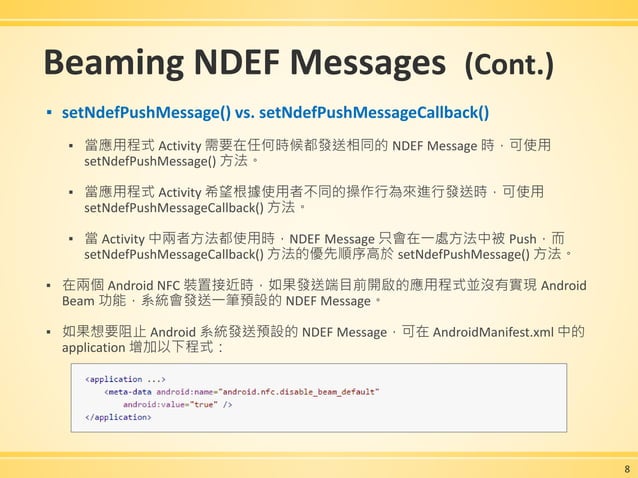 Beaming NDEF Messages (Cont.)

▪ setNdefPushMessage() vs. setNdefPushMessageCallback()

▪ 當應用程式 Activity 需要在任何時候都發送相同的 NDEF Message 時，可使用 setNdefPushMessage() 方法。

▪ 當應用程式 Activity 希望根據使用者不同的操作行為來進行發送時，可使用 setNdefPushMessageCallback() 方法。

▪ 當 Activity 中兩者方法都使用時，NDEF Message 只會在一處方法中被 Push，而 setNdefPushMessageCallback() 方法的優先順序高於 setNdefPushMessage() 方法。

▪ 在兩個 Android NFC 裝置接近時，如果發送端目前開啟的應用程式並沒有實現 Android Beam 功能，系統會發送一筆預設的 NDEF Message。

▪ 如果想要阻止 Android 系統發送預設的 NDEF Message，可在 AndroidManifest.xml 中的 application 增加以下程式：

<application ...>
    <meta-data android:name="android.nfc.disable_beam_default"
        android:value="true" />
</application>

8